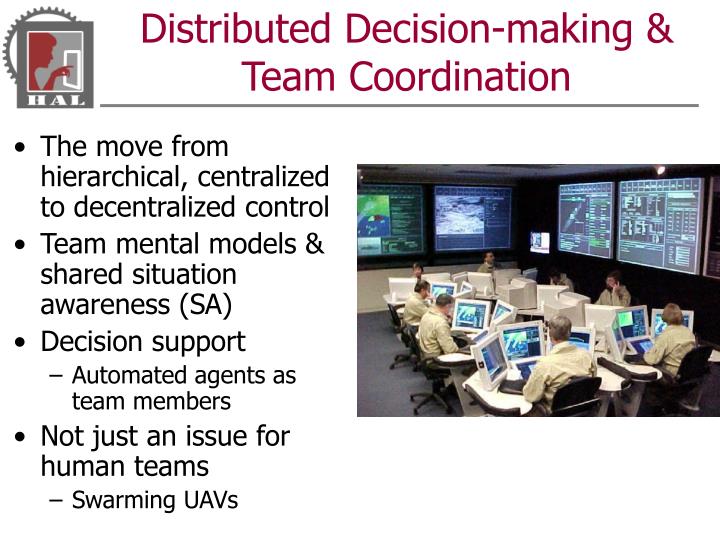 HAL

Distributed Decision-making & Team Coordination

• The move from hierarchical, centralized to decentralized control
• Team mental models & shared situation awareness (SA)
• Decision support
– Automated agents as team members
• Not just an issue for human teams
– Swarming UAVs